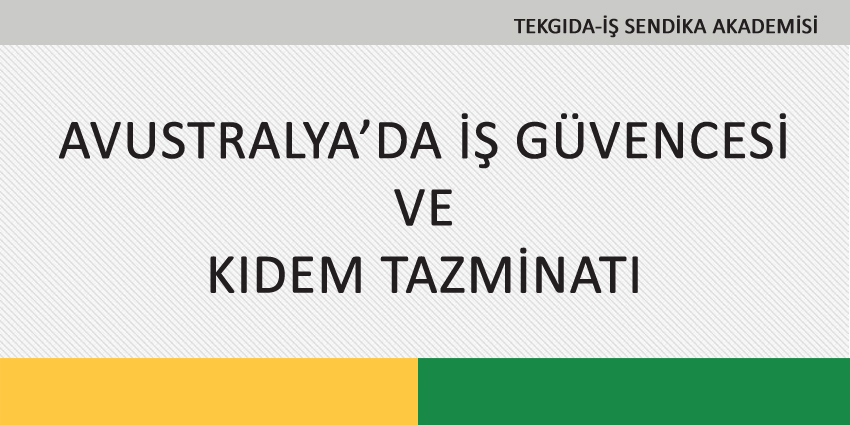 TEKGIDA-İŞ SENDİKA AKADEMİSİ

AVUSTRALYA'DA İŞ GÜVENCESİ
VE
KIDEM TAZMİNATI